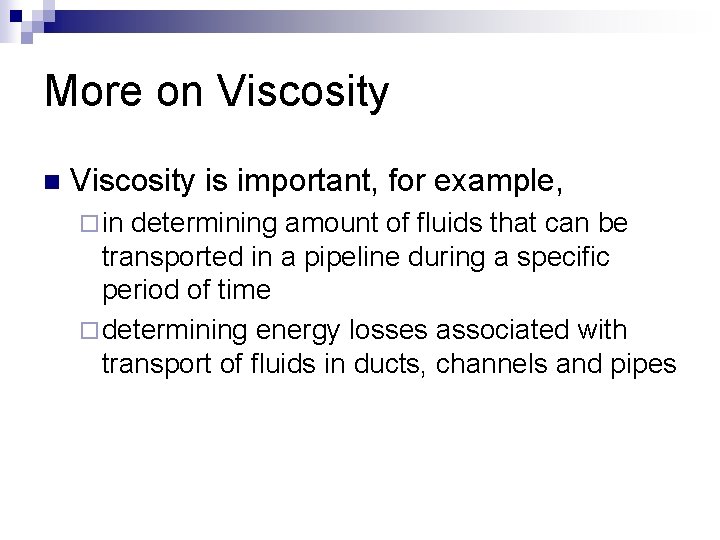 More on Viscosity

Viscosity is important, for example,

in determining amount of fluids that can be transported in a pipeline during a specific period of time

determining energy losses associated with transport of fluids in ducts, channels and pipes